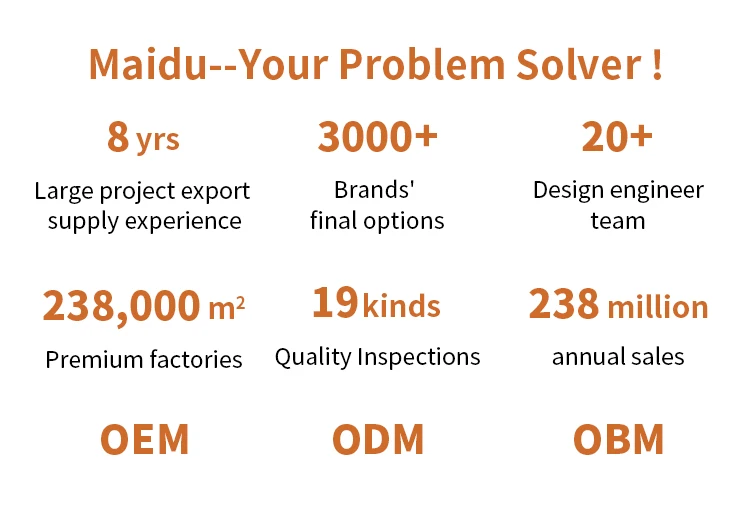 Maidu--Your Problem Solver !

8 yrs
Large project export supply experience

3000+
Brands' final options

20+
Design engineer team

238,000 $m^2$
Premium factories

19 kinds
Quality Inspections

238 million
annual sales

OEM

ODM

OBM